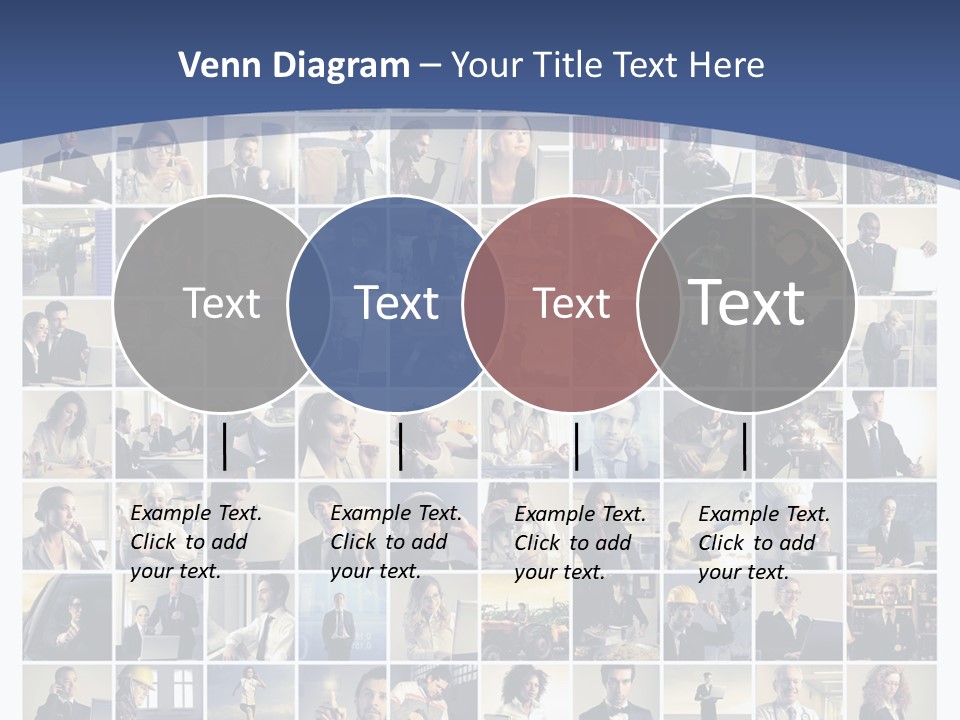 Venn Diagram – Your Title Text Here

Text

Text

Text

Text

Example Text. Click to add your text.

Example Text. Click to add your text.

Example Text. Click to add your text.

Example Text. Click to add your text.